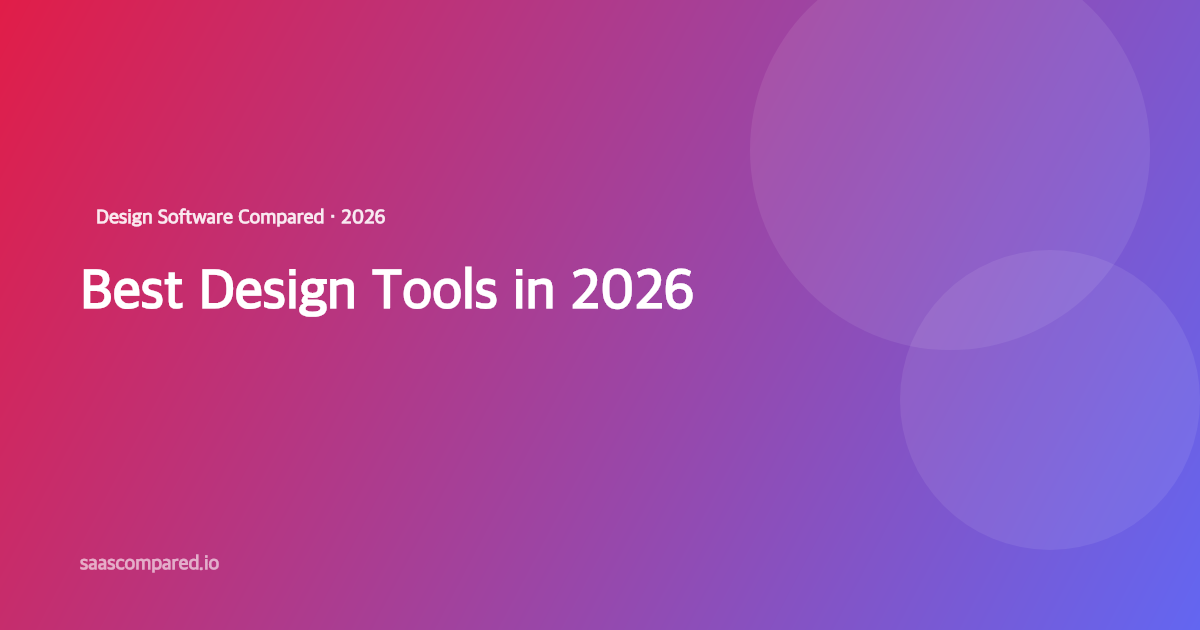 Design Software Compared · 2026

Best Design Tools in 2026

saascompared.io